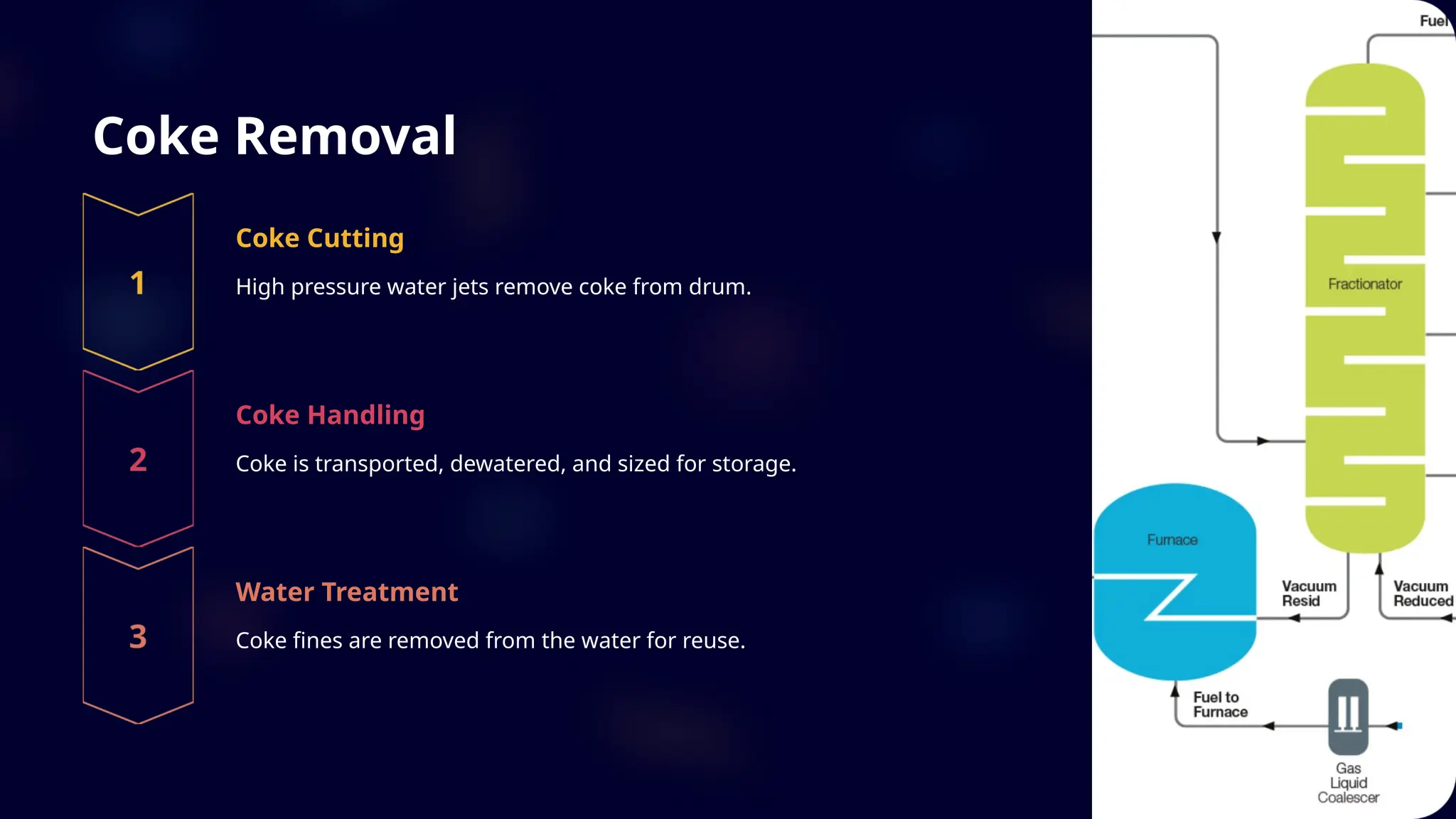 Coke Removal

1

Coke Cutting

High pressure water jets remove coke from drum.

2

Coke Handling

Coke is transported, dewatered, and sized for storage.

3

Water Treatment

Coke fines are removed from the water for reuse.

Fuel

Fractionator

Furnace

Vacuum Resid

Vacuum Reduced

Fuel to Furnace

Gas Liquid Coalescer